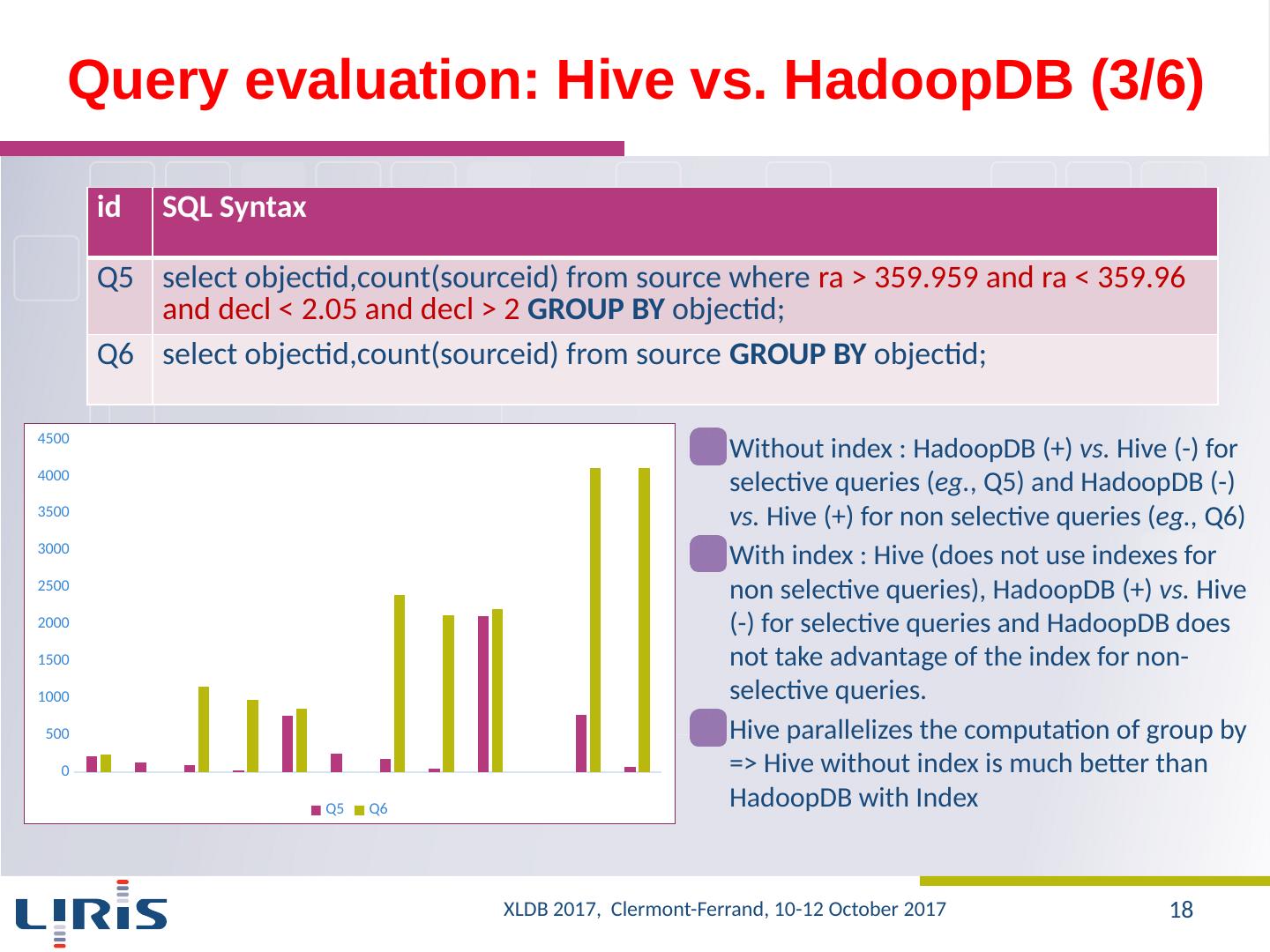 Query evaluation: Hive vs. HadoopDB (3/6)

| id | SQL Syntax |
|---|---|
| Q5 | select objectid,count(sourceid) from source where ra > 359.959 and ra < 359.96 and decl < 2.05 and decl > 2 GROUP BY objectid; |
| Q6 | select objectid,count(sourceid) from source GROUP BY objectid; |

4500
4000
3500
3000
2500
2000
1500
1000
500
0

Q5 Q6

Without index : HadoopDB (+) vs. Hive (-) for selective queries (eg., Q5) and HadoopDB (-) vs. Hive (+) for non selective queries (eg., Q6)

With index : Hive (does not use indexes for non selective queries), HadoopDB (+) vs. Hive (-) for selective queries and HadoopDB does not take advantage of the index for non-selective queries.

Hive parallelizes the computation of group by => Hive without index is much better than HadoopDB with Index

LIRIS

XLDB 2017, Clermont-Ferrand, 10-12 October 2017

18